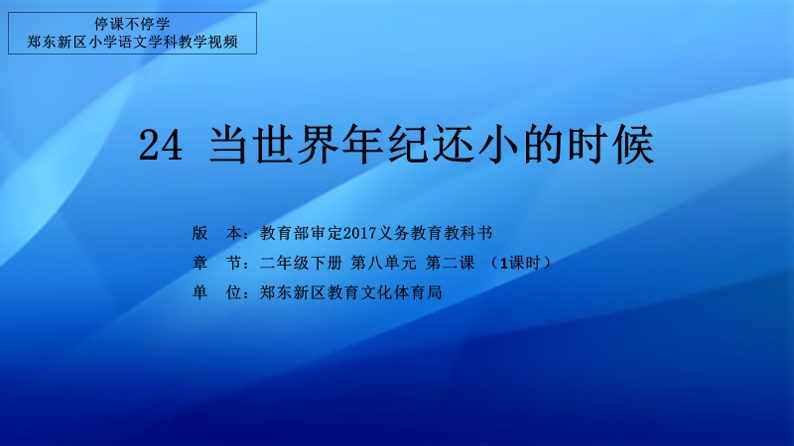 停课不停学
郑东新区小学语文学科教学视频

24 当世界年纪还小的时候

版 本：教育部审定2017义务教育教科书
章 节：二年级下册 第八单元 第二课 （1课时）
单 位：郑东新区教育文化体育局